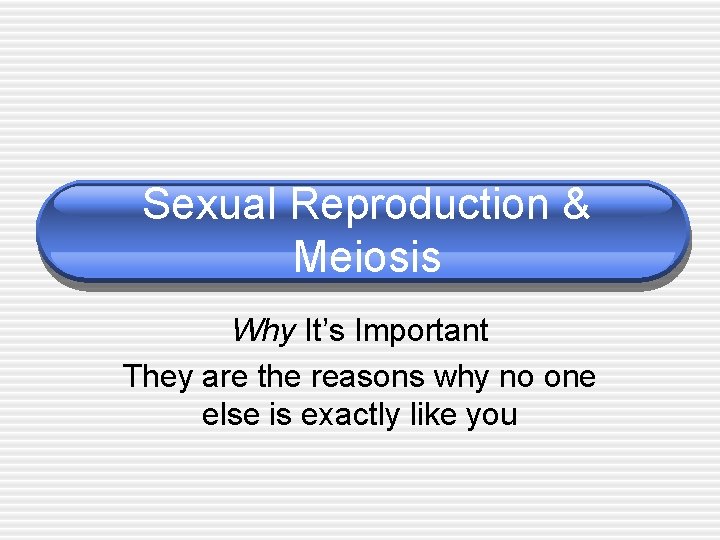 Sexual Reproduction & Meiosis

Why It's Important

They are the reasons why no one else is exactly like you